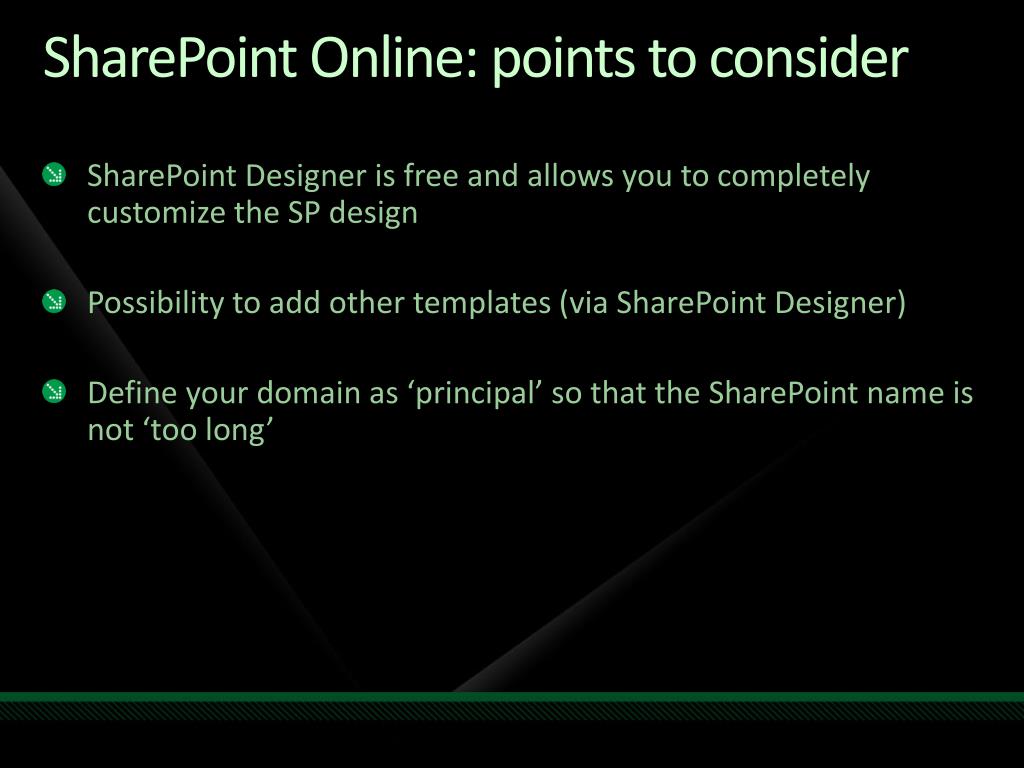 SharePoint Online: points to consider

SharePoint Designer is free and allows you to completely customize the SP design

Possibility to add other templates (via SharePoint Designer)

Define your domain as ‘principal’ so that the SharePoint name is not ‘too long’